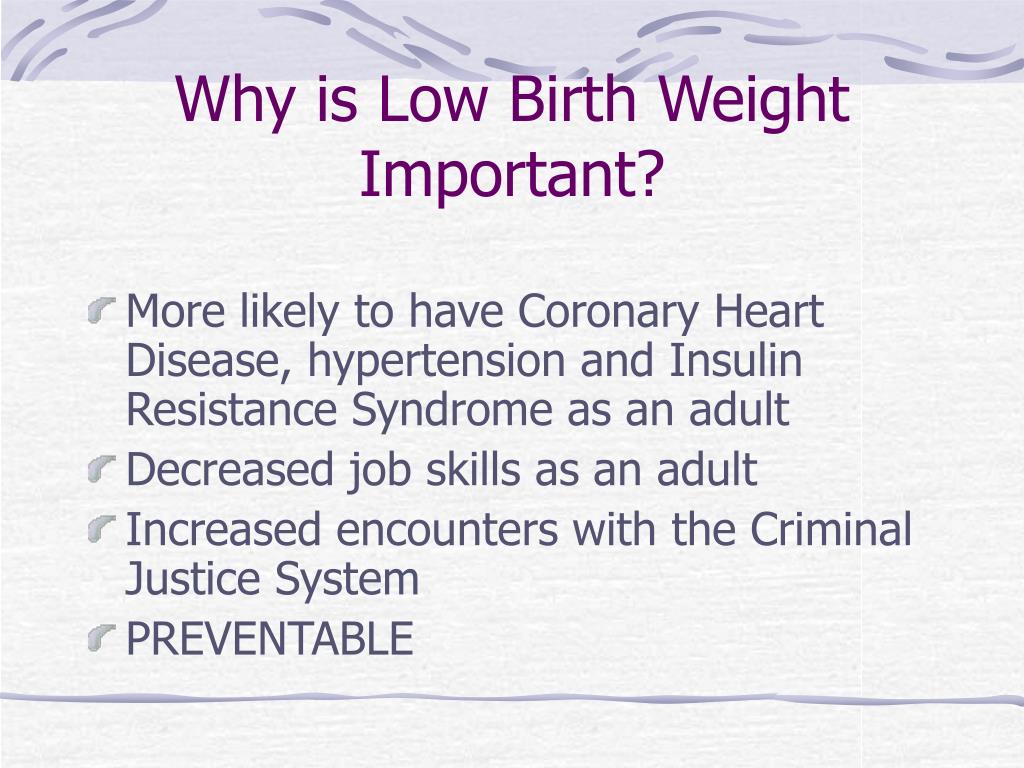 Why is Low Birth Weight Important?

More likely to have Coronary Heart Disease, hypertension and Insulin Resistance Syndrome as an adult

Decreased job skills as an adult

Increased encounters with the Criminal Justice System

PREVENTABLE